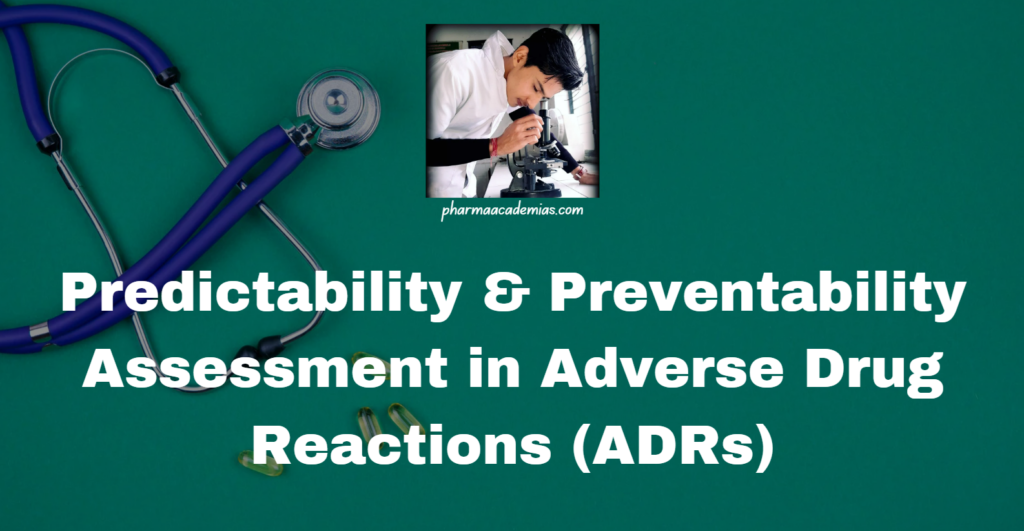 pharmaacademias.com

Predictability & Preventability Assessment in Adverse Drug Reactions (ADRs)